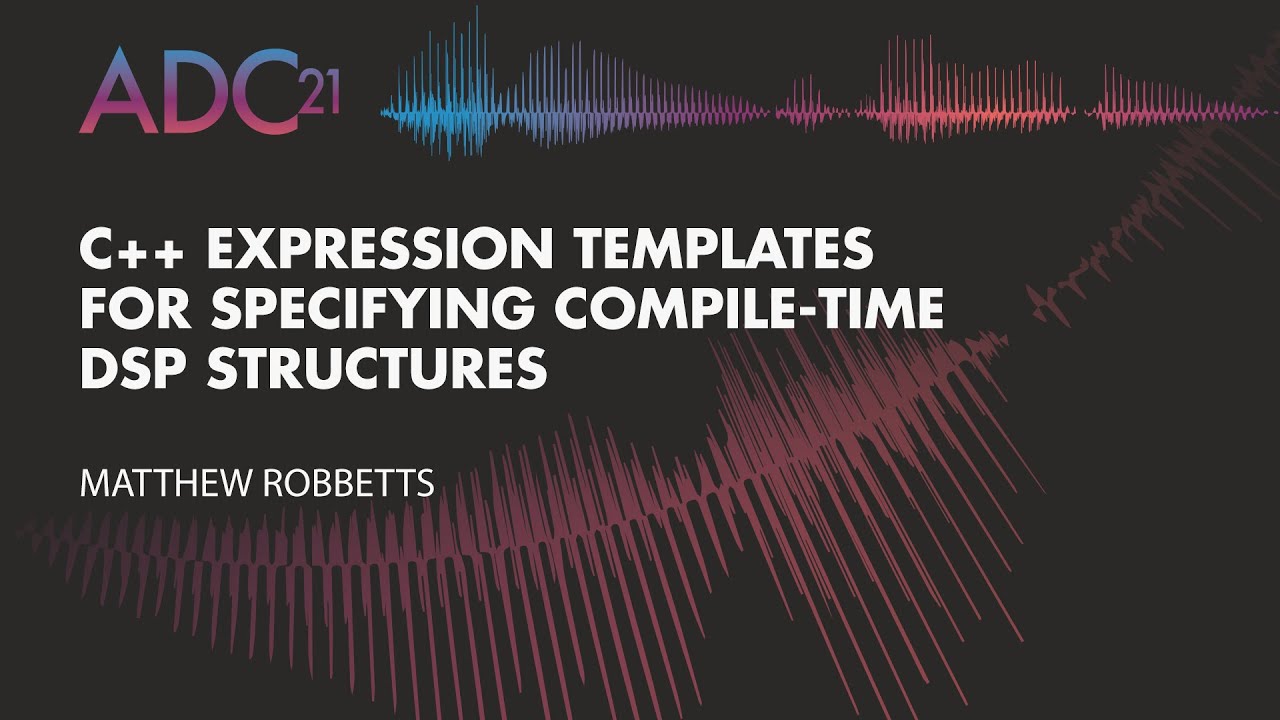 ADC21

C++ EXPRESSION TEMPLATES FOR SPECIFYING COMPILE-TIME DSP STRUCTURES

MATTHEW ROBBETTS